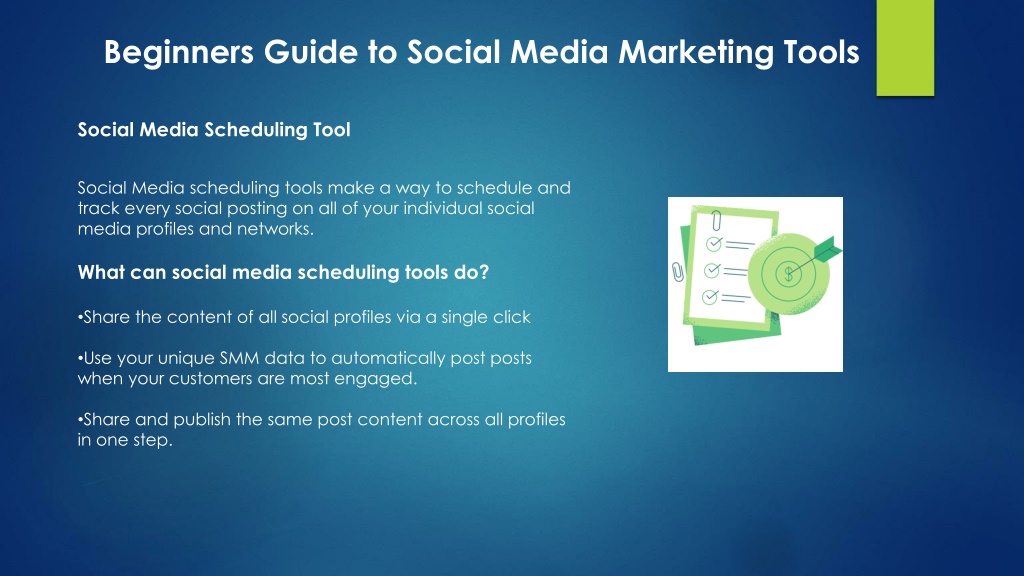 Beginners Guide to Social Media Marketing Tools

Social Media Scheduling Tool

Social Media scheduling tools make a way to schedule and track every social posting on all of your individual social media profiles and networks.

What can social media scheduling tools do?

•Share the content of all social profiles via a single click

•Use your unique SMM data to automatically post posts when your customers are most engaged.

•Share and publish the same post content across all profiles in one step.

$